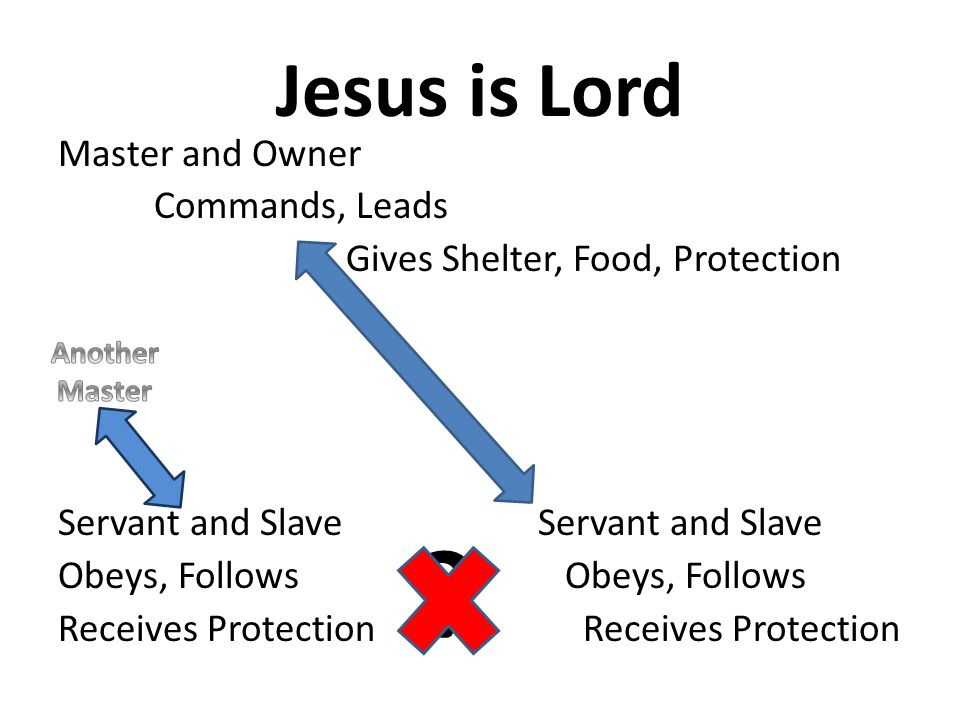 Jesus is Lord

Master and Owner
Commands, Leads
Gives Shelter, Food, Protection

Another Master

Servant and Slave
Obeys, Follows
Receives Protection

Servant and Slave
Obeys, Follows
Receives Protection